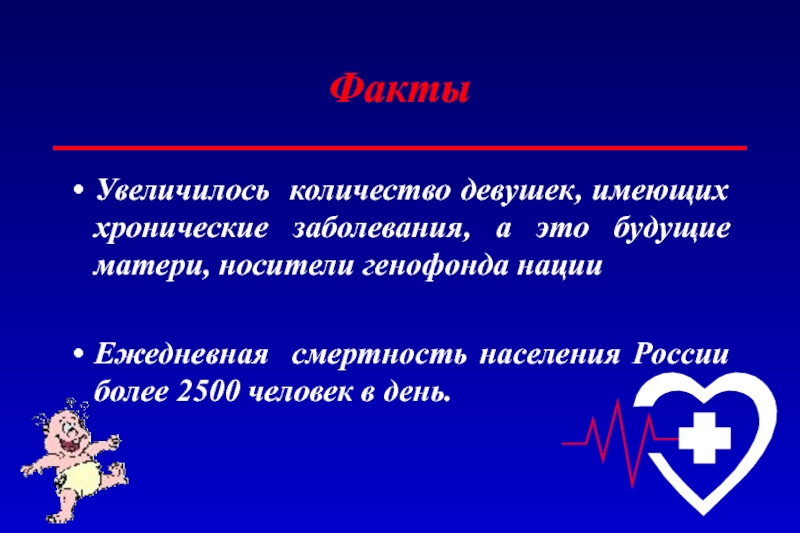 Факты

• Увеличилось количество девушек, имеющих хронические заболевания, а это будущие матери, носители генофонда нации

• Ежедневная смертность населения России более 2500 человек в день.